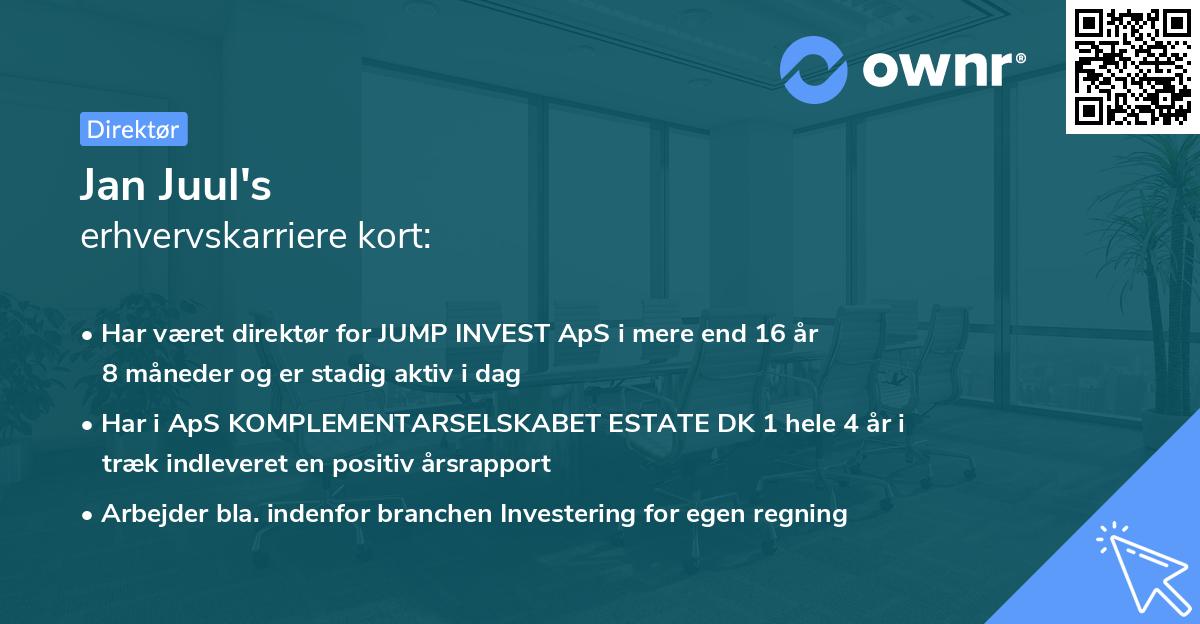 ownr®

Direktør

Jan Juul's
erhvervskarriere kort:

• Har været direktør for JUMP INVEST ApS i mere end 16 år 8 måneder og er stadig aktiv i dag

• Har i ApS KOMPLEMENTARSELSKABET ESTATE DK 1 hele 4 år i træk indleveret en positiv årsrapport

• Arbejder bla. indenfor branchen Investering for egen regning